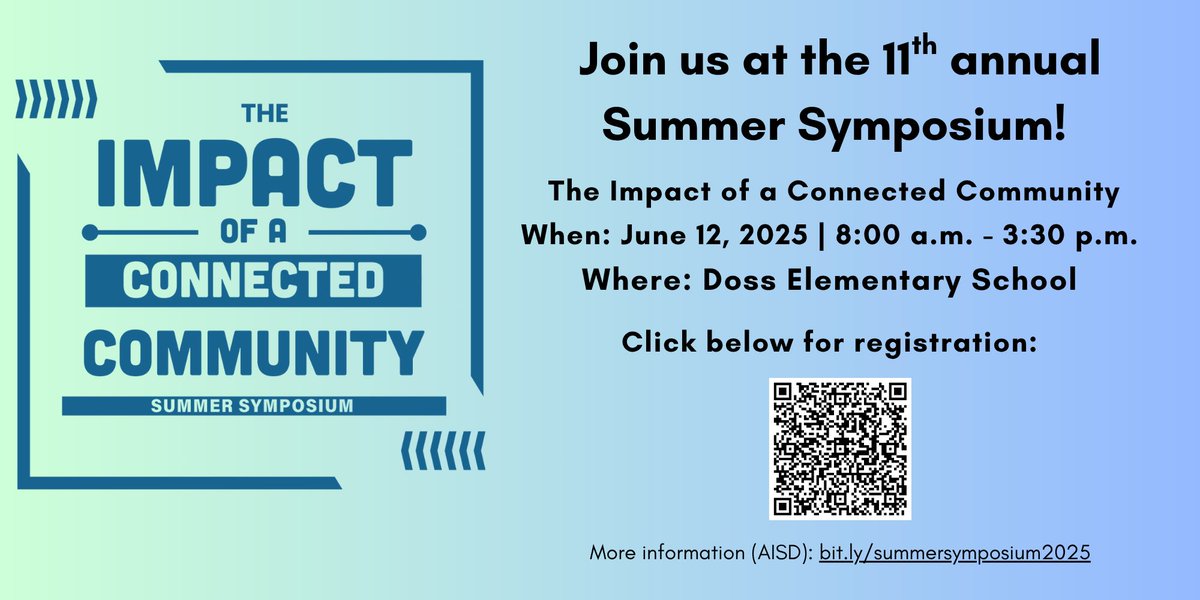 THE IMPACT OF A CONNECTED COMMUNITY
SUMMER SYMPOSIUM

Join us at the 11$^{th}$ annual Summer Symposium!

The Impact of a Connected Community
When: June 12, 2025 | 8:00 a.m. - 3:30 p.m.
Where: Doss Elementary School

Click below for registration:

More information (AISD): bit.ly/summersymposium2025